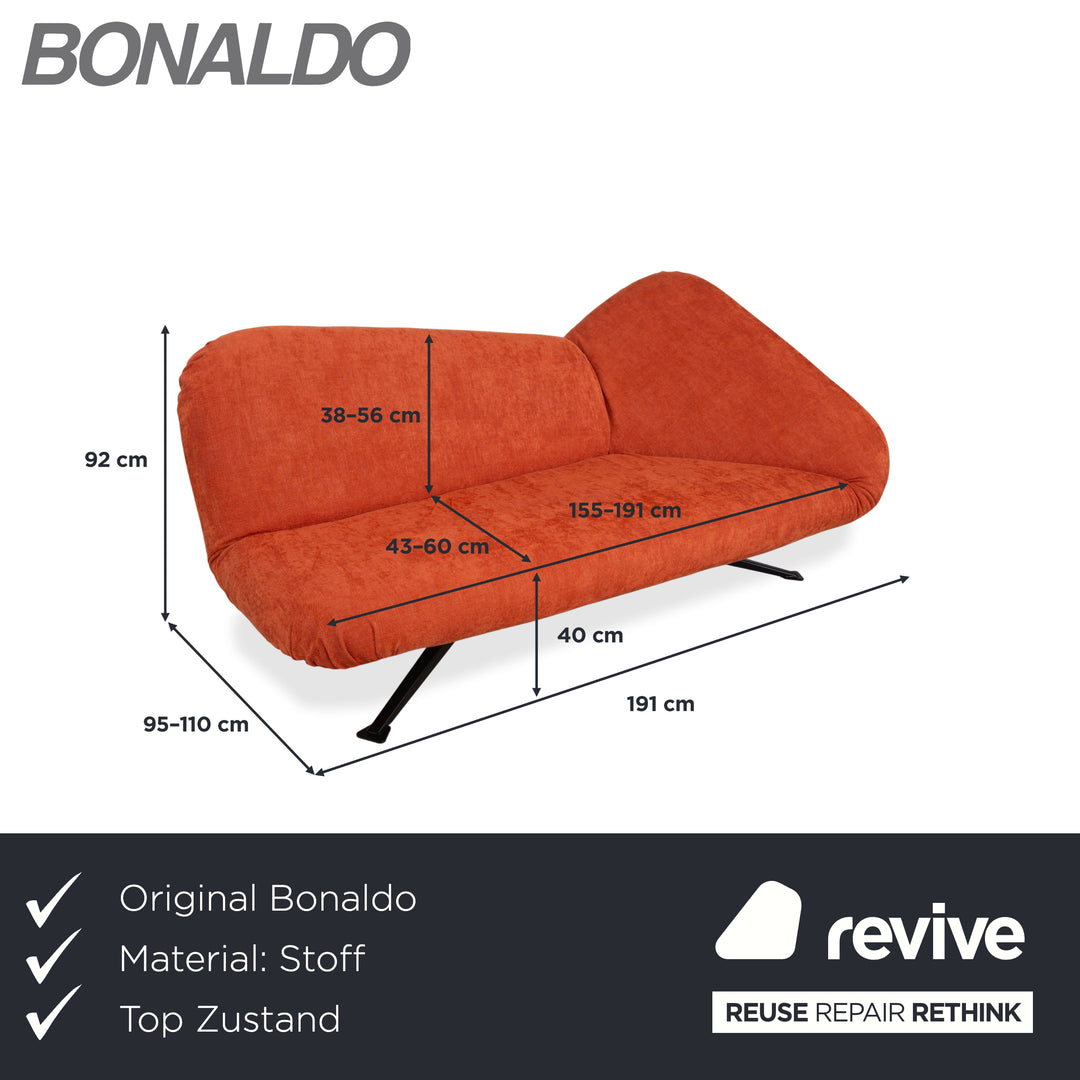 BONALDO

92 cm

38–56 cm

155–191 cm

43–60 cm

40 cm

191 cm

95–110 cm

Original Bonaldo
Material: Stoff
Top Zustand

revive

REUSE REPAIR RETHINK